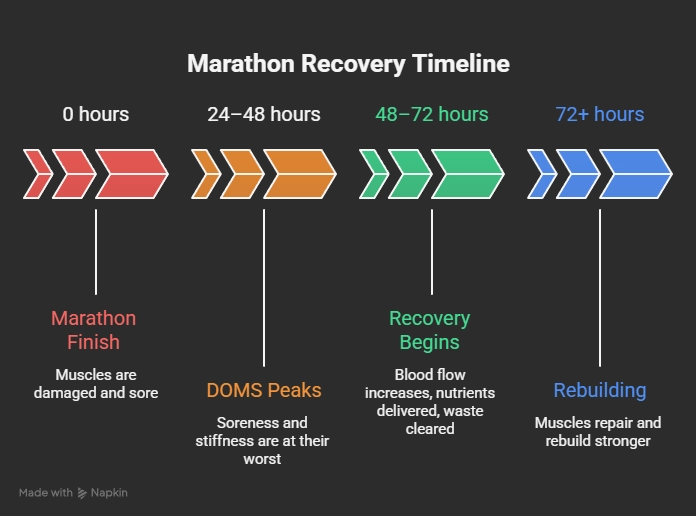 Marathon Recovery Timeline

0 hours

24–48 hours

48–72 hours

72+ hours

Marathon Finish

Muscles are damaged and sore

DOMS Peaks

Soreness and stiffness are at their worst

Recovery Begins

Blood flow increases, nutrients delivered, waste cleared

Rebuilding

Muscles repair and rebuild stronger

Made with Napkin